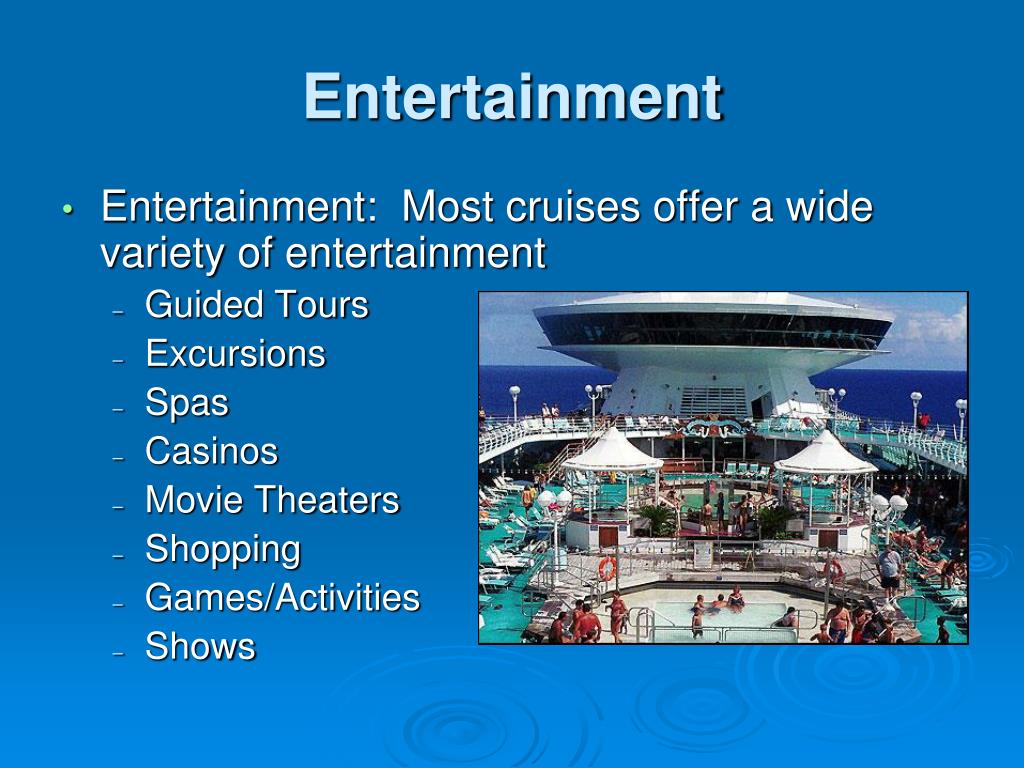 Entertainment

• Entertainment: Most cruises offer a wide variety of entertainment
– Guided Tours
– Excursions
– Spas
– Casinos
– Movie Theaters
– Shopping
– Games/Activities
– Shows